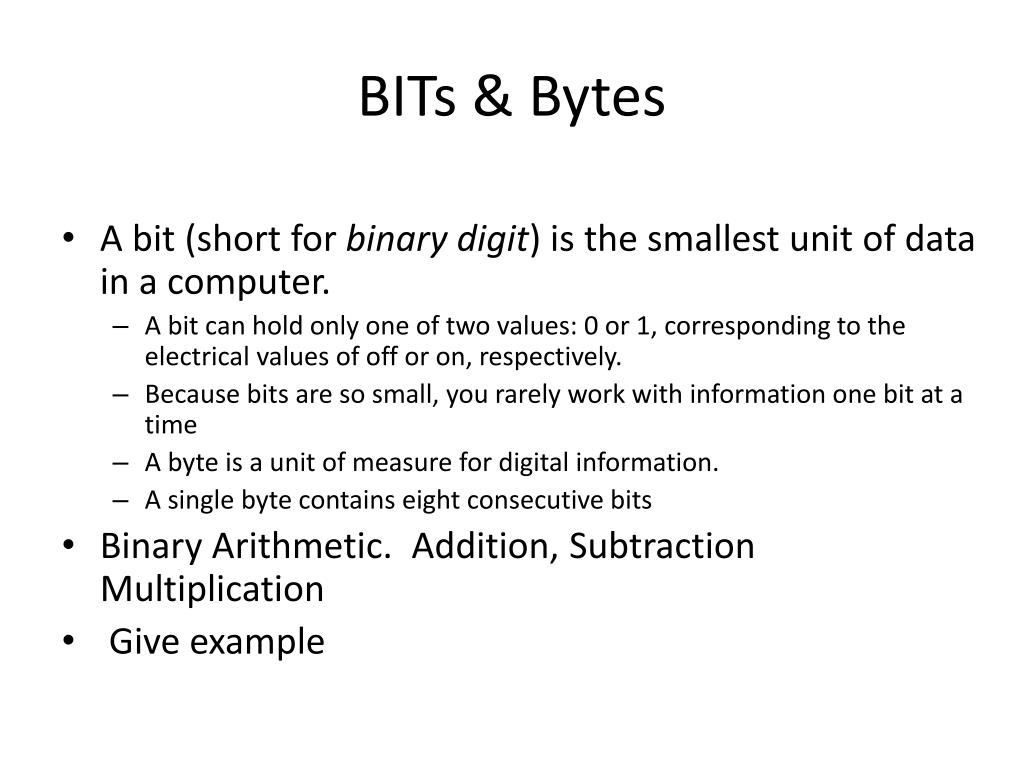 BITs & Bytes

• A bit (short for binary digit) is the smallest unit of data in a computer.
– A bit can hold only one of two values: 0 or 1, corresponding to the electrical values of off or on, respectively.
– Because bits are so small, you rarely work with information one bit at a time
– A byte is a unit of measure for digital information.
– A single byte contains eight consecutive bits
• Binary Arithmetic. Addition, Subtraction Multiplication
• Give example